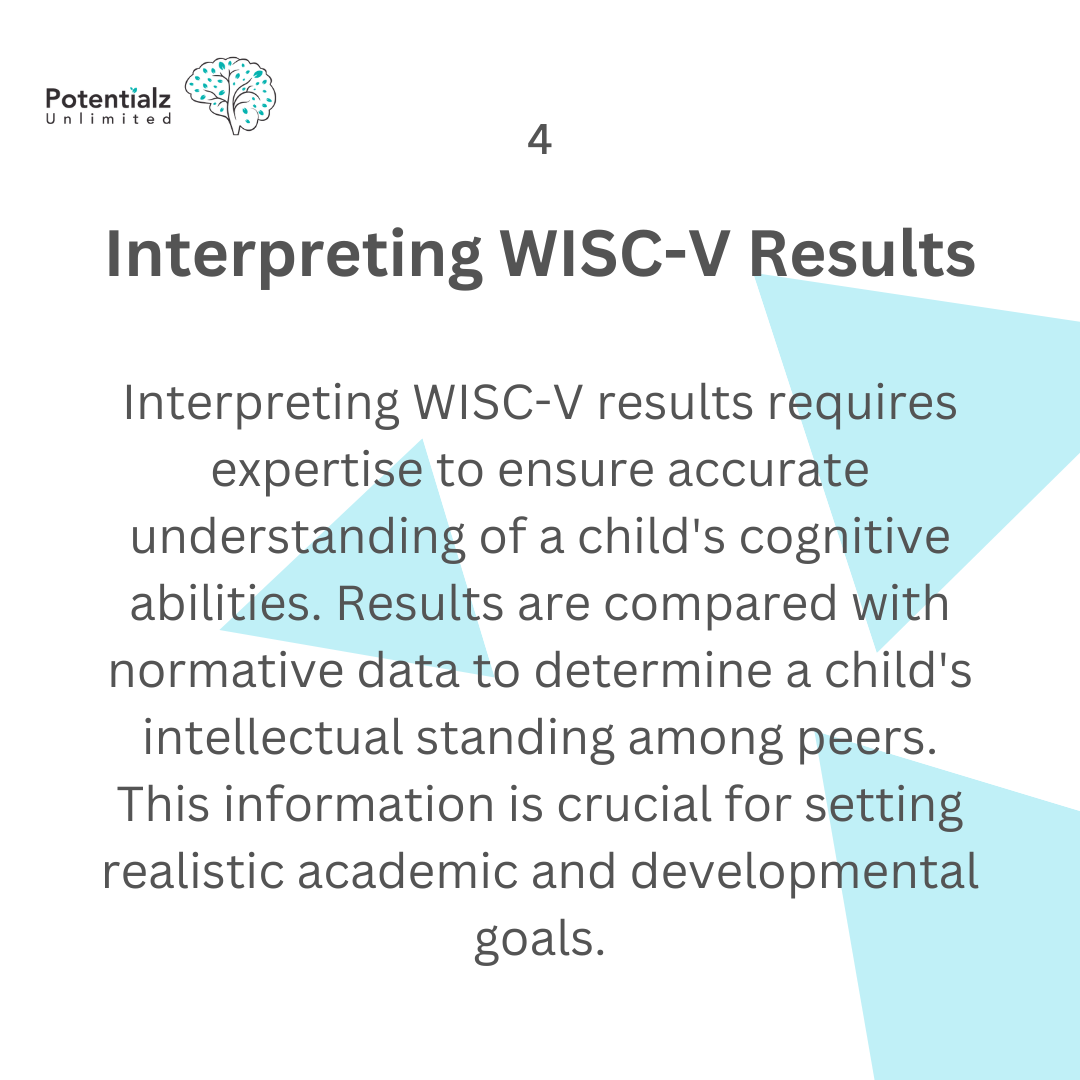 Potentialz
Unlimited

4

Interpreting WISC-V Results

Interpreting WISC-V results requires expertise to ensure accurate understanding of a child's cognitive abilities. Results are compared with normative data to determine a child's intellectual standing among peers. This information is crucial for setting realistic academic and developmental goals.